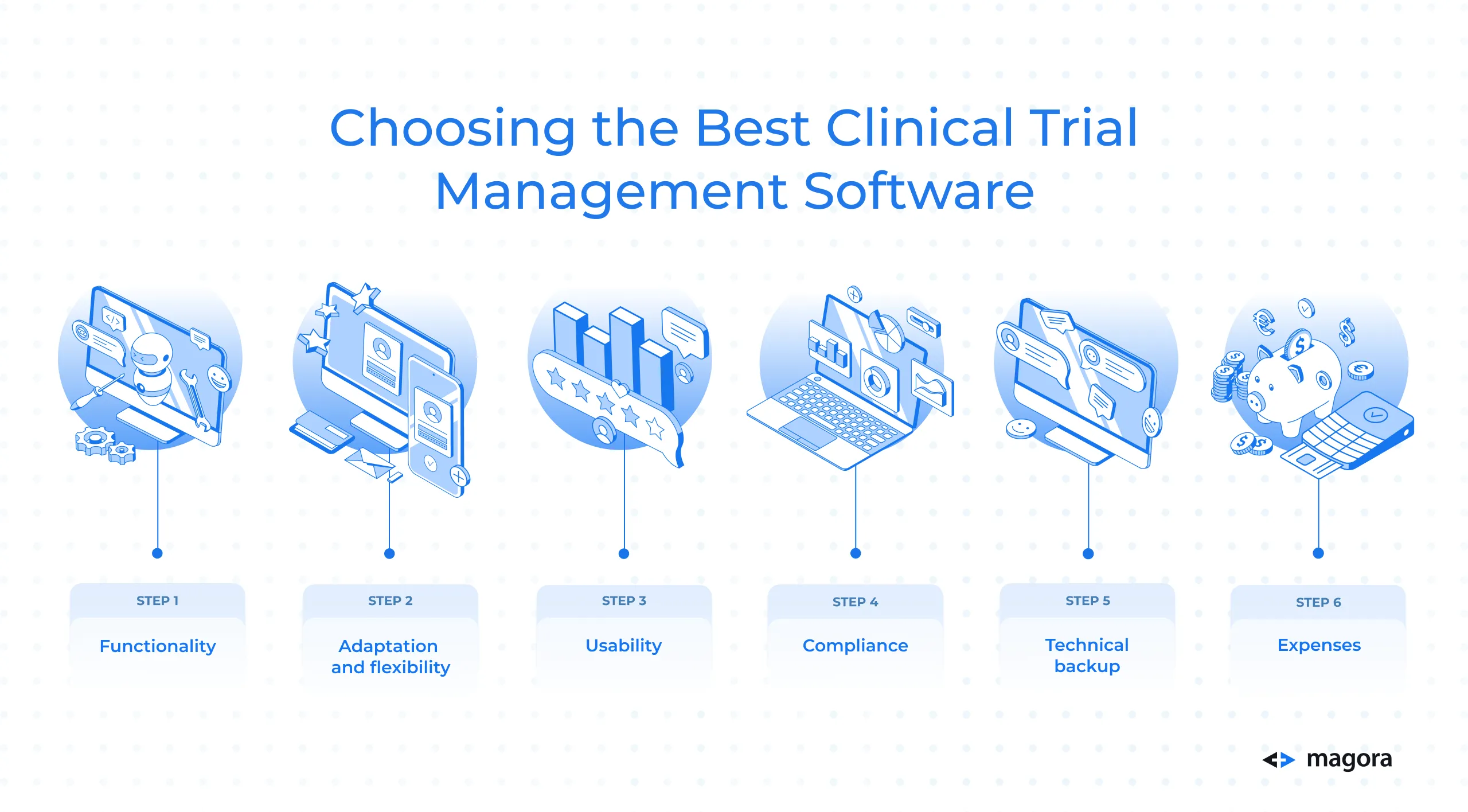 Choosing the Best Clinical Trial Management Software

STEP 1
Functionality

STEP 2
Adaptation and flexibility

STEP 3
Usability

STEP 4
Compliance

STEP 5
Technical backup

STEP 6
Expenses

magora